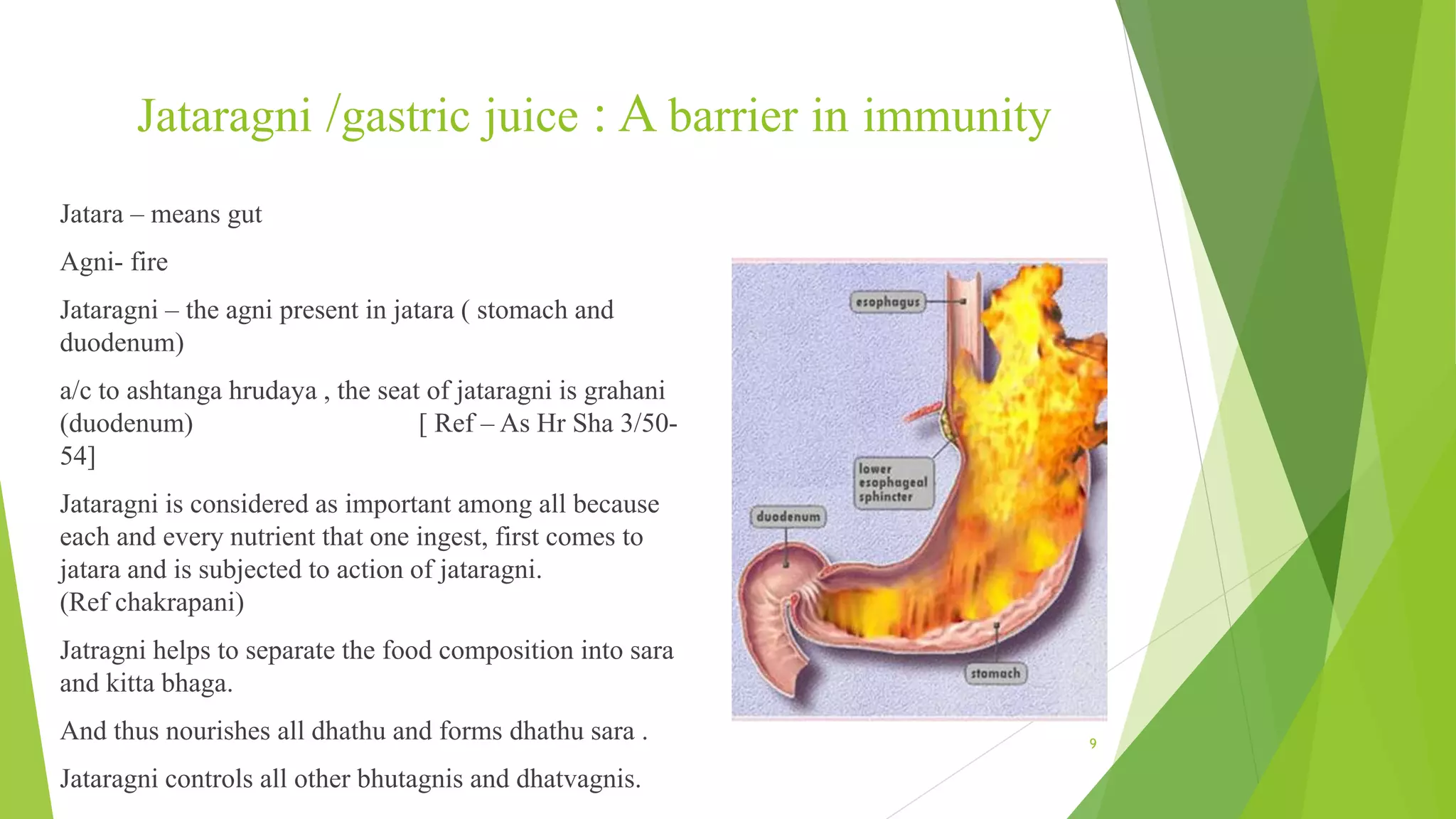 Jataragni /gastric juice : A barrier in immunity

Jatara – means gut

Agni- fire

Jataragni – the agni present in jatara ( stomach and duodenum)

a/c to ashtanga hrudaya , the seat of jataragni is grahani (duodenum) [ Ref – As Hr Sha 3/50-54]

Jataragni is considered as important among all because each and every nutrient that one ingest, first comes to jatara and is subjected to action of jataragni. (Ref chakrapani)

Jatragni helps to separate the food composition into sara and kitta bhaga.

And thus nourishes all dhathu and forms dhathu sara .

Jataragni controls all other bhutagnis and dhatvagnis.

esophagus

lower esophageal sphincter

duodenum

stomach

9